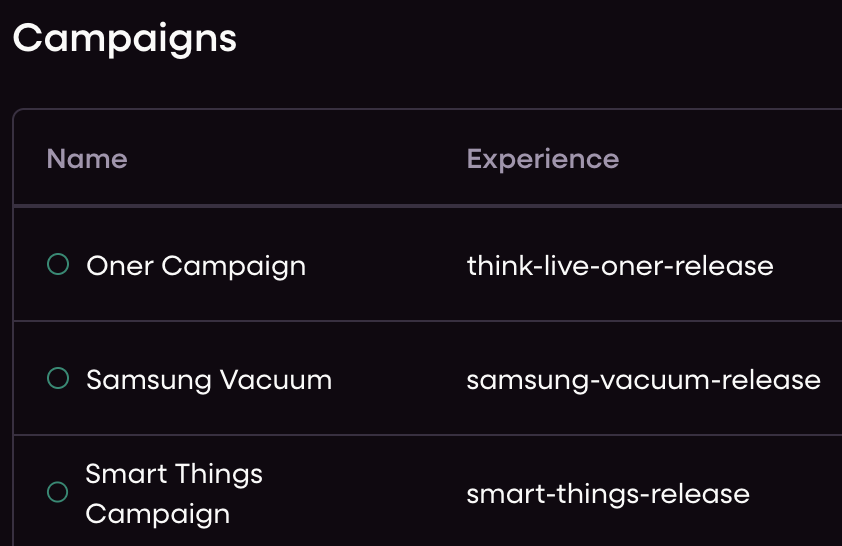 Campaigns

| Name | Experience |
|---|---|
| Oner Campaign | think-live-oner-release |
| Samsung Vacuum | samsung-vacuum-release |
| Smart Things Campaign | smart-things-release |